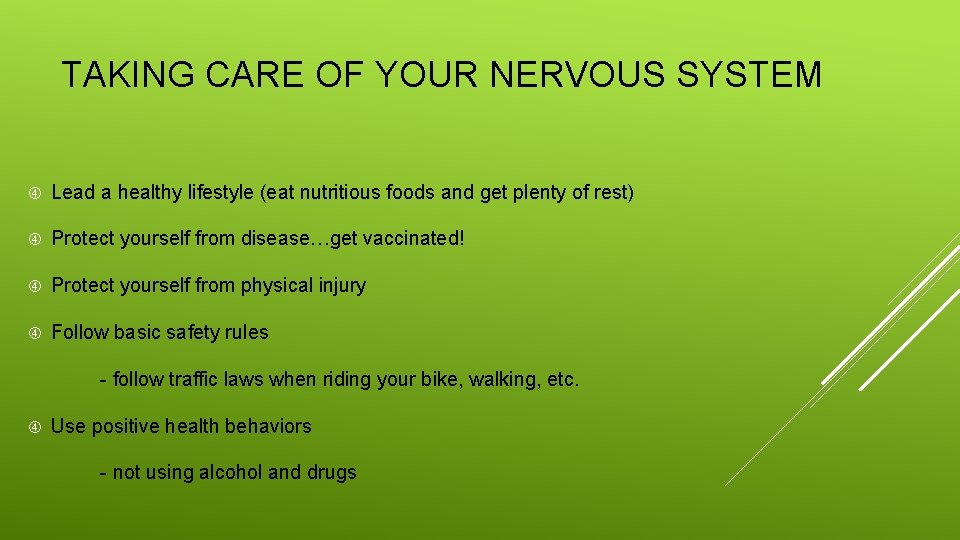 TAKING CARE OF YOUR NERVOUS SYSTEM

Lead a healthy lifestyle (eat nutritious foods and get plenty of rest)

Protect yourself from disease…get vaccinated!

Protect yourself from physical injury

Follow basic safety rules

- follow traffic laws when riding your bike, walking, etc.

Use positive health behaviors

- not using alcohol and drugs